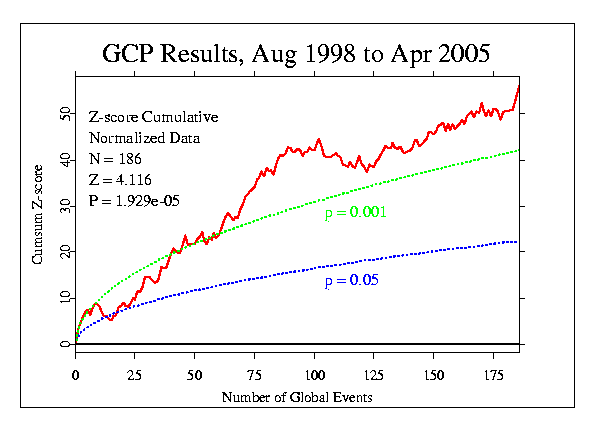 GCP Results, Aug 1998 to Apr 2005

Z-score Cumulative
Normalized Data
N = 186
Z = 4.116
P = 1.929e-05

p = 0.001

p = 0.05

Cumsum Z-score

0
10
20
30
40
50

0
25
50
75
100
125
150
175

Number of Global Events